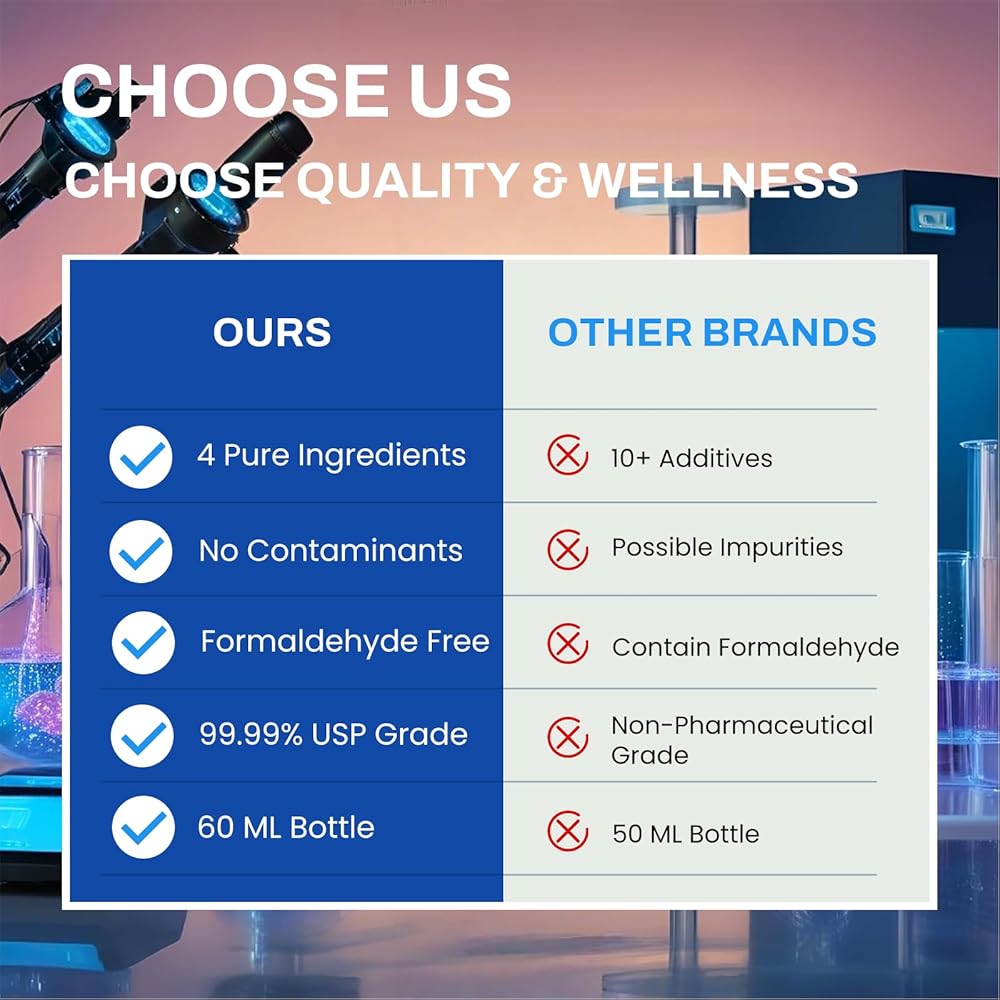 CHOOSE US
CHOOSE QUALITY & WELLNESS

| OURS | OTHER BRANDS |
|---|---|
| 4 Pure Ingredients | 10+ Additives |
| No Contaminants | Possible Impurities |
| Formaldehyde Free | Contain Formaldehyde |
| 99.99% USP Grade | Non-Pharmaceutical Grade |
| 60 ML Bottle | 50 ML Bottle |